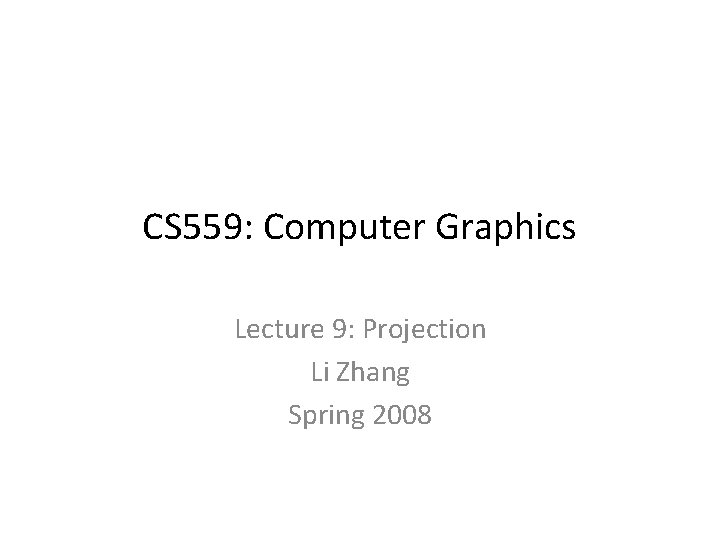 CS559: Computer Graphics

Lecture 9: Projection
Li Zhang
Spring 2008